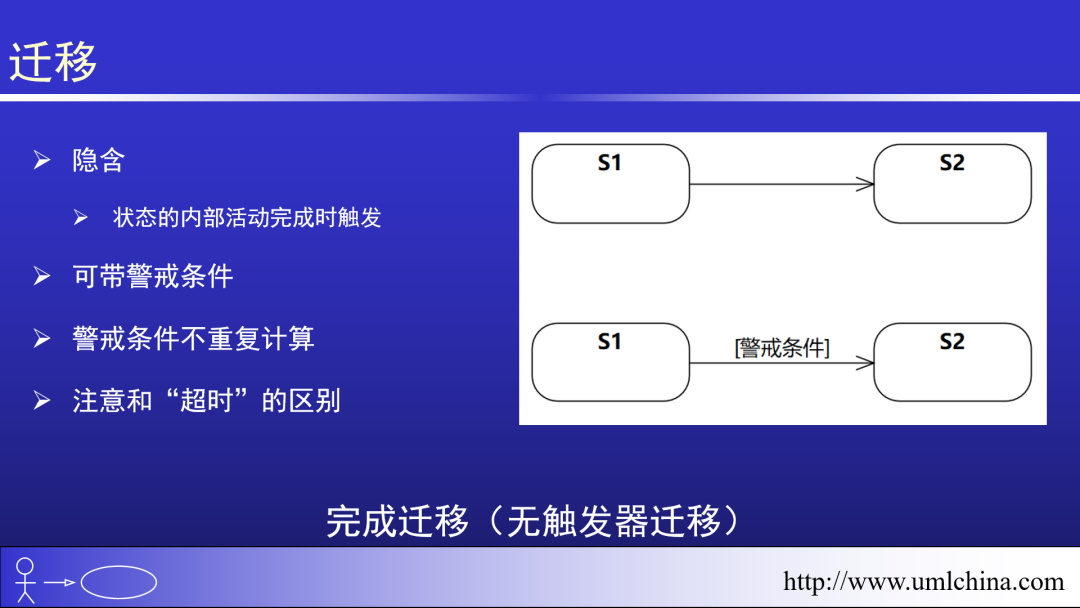 迁移

➢ 隐含

➢ 状态的内部活动完成时触发

➢ 可带警戒条件

➢ 警戒条件不重复计算

➢ 注意和“超时”的区别

S1

S2

S1

[警戒条件]

S2

完成迁移（无触发器迁移）

http://www.umlchina.com